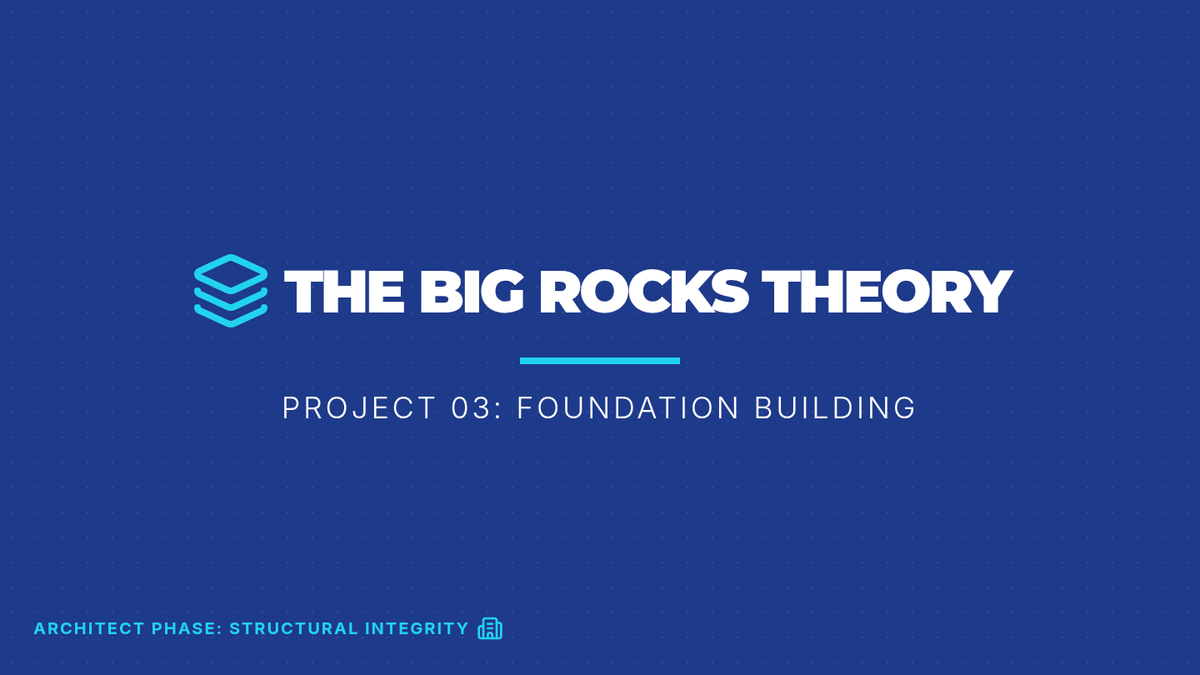 THE BIG ROCKS THEORY

PROJECT 03: FOUNDATION BUILDING

ARCHITECT PHASE: STRUCTURAL INTEGRITY